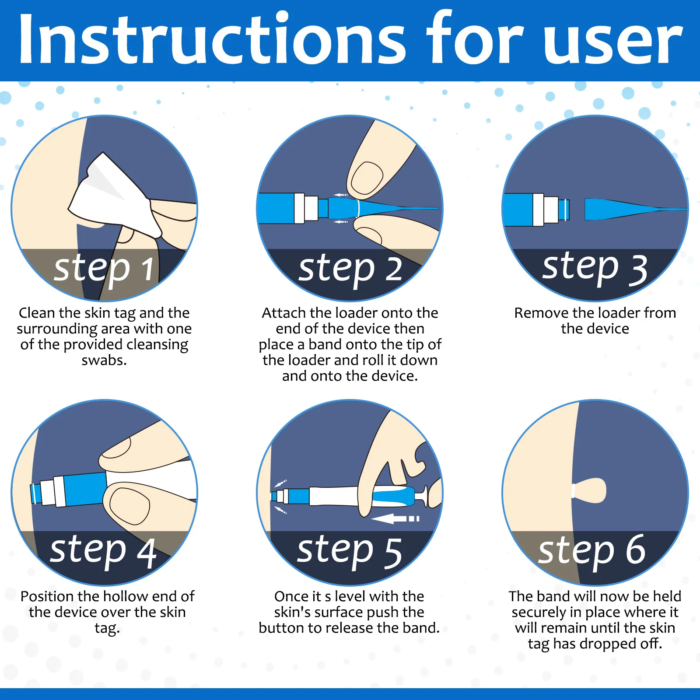 Instructions for user

step 1

Clean the skin tag and the surrounding area with one of the provided cleansing swabs.

step 2

Attach the loader onto the end of the device then place a band onto the tip of the loader and roll it down and onto the device.

step 3

Remove the loader from the device

step 4

Position the hollow end of the device over the skin tag.

step 5

Once it s level with the skin's surface push the button to release the band.

step 6

The band will now be held securely in place where it will remain until the skin tag has dropped off.